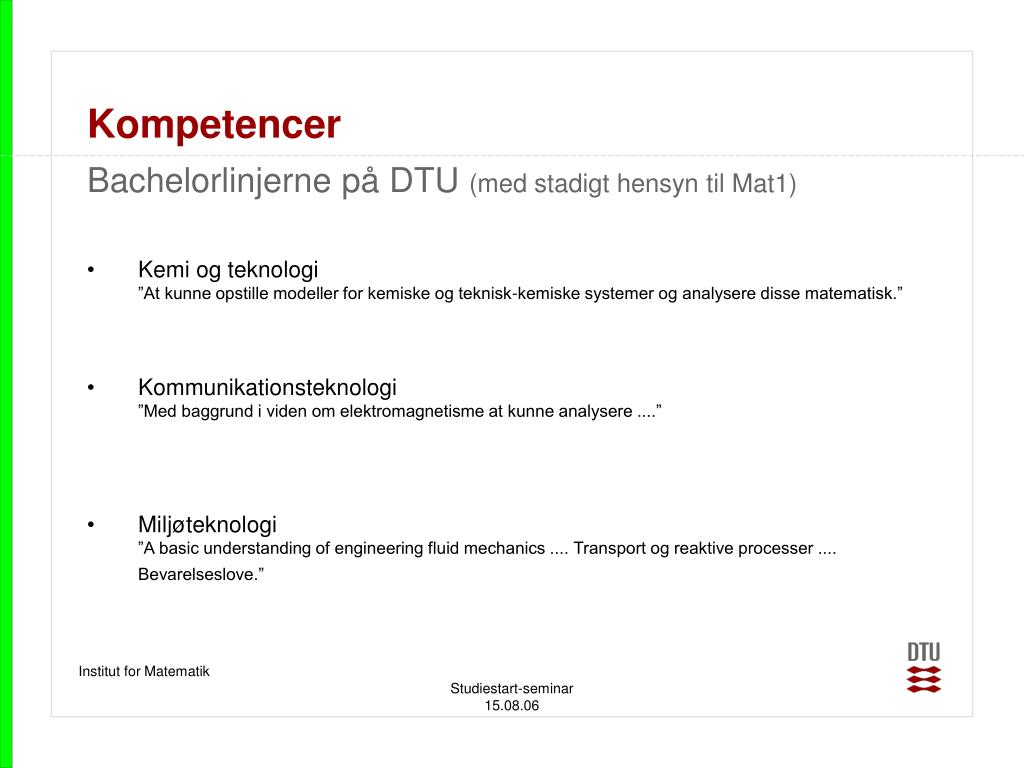 Kompetencer

Bachelorlinjerne på DTU (med stadigt hensyn til Mat1)

• Kemi og teknologi
”At kunne opstille modeller for kemiske og teknisk-kemiske systemer og analysere disse matematisk.”

• Kommunikationsteknologi
”Med baggrund i viden om elektromagnetisme at kunne analysere ....”

• Miljøteknologi
”A basic understanding of engineering fluid mechanics .... Transport og reaktive processer .... Bevarelseslove.”

Institut for Matematik

Studiestart-seminar
15.08.06

DTU